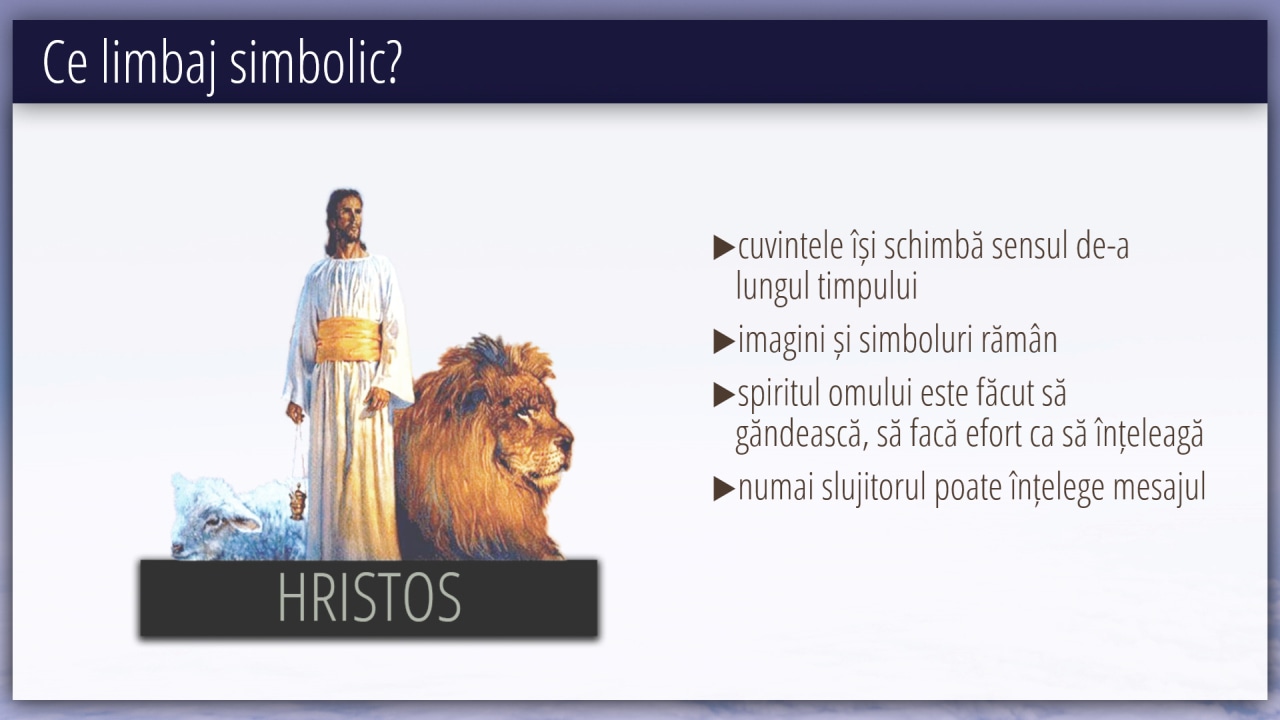 Ce limbaj simbolic?

HRISTOS

▶cuvintele își schimbă sensul de-a lungul timpului

▶imagini și simboluri rămân

▶spiritul omului este făcut să gândească, să facă efort ca să înțeleagă

▶numai slujitorul poate înțelege mesajul